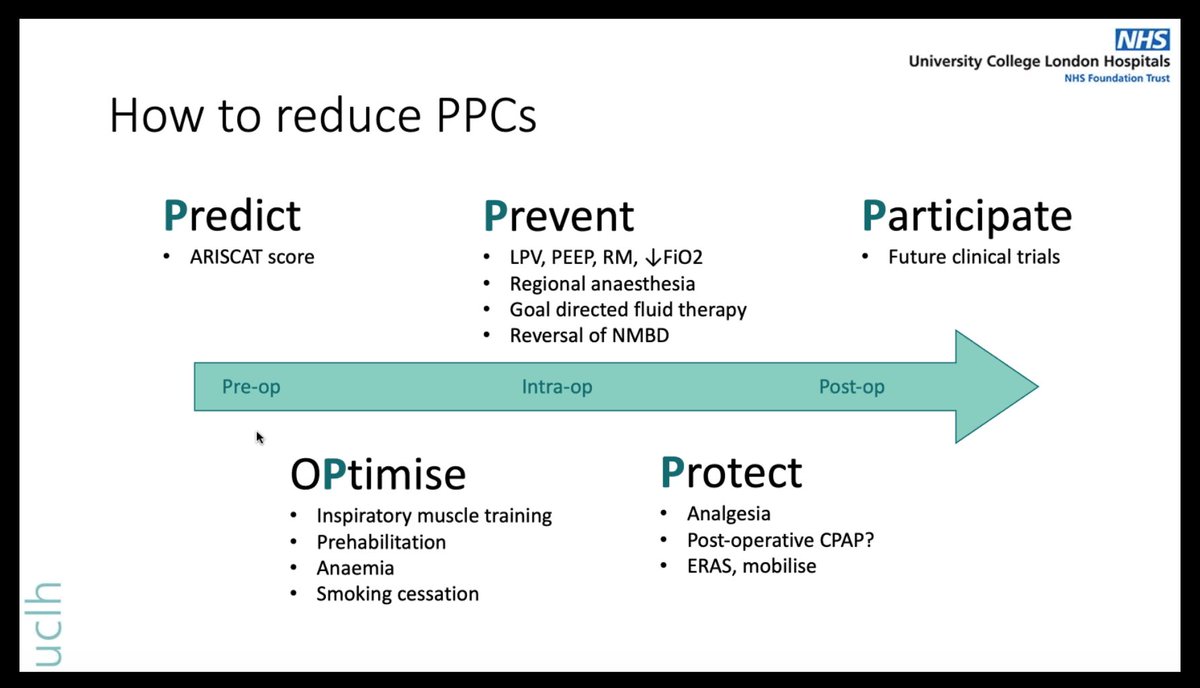 NHS
University College London Hospitals
NHS Foundation Trust

How to reduce PPCs

Predict
• ARISCAT score

Prevent
• LPV, PEEP, RM, ↓FiO2
• Regional anaesthesia
• Goal directed fluid therapy
• Reversal of NMBD

Participate
• Future clinical trials

Pre-op
Intra-op
Post-op

OPtimise
• Inspiratory muscle training
• Prehabilitation
• Anaemia
• Smoking cessation

Protect
• Analgesia
• Post-operative CPAP?
• ERAS, mobilise

uclh